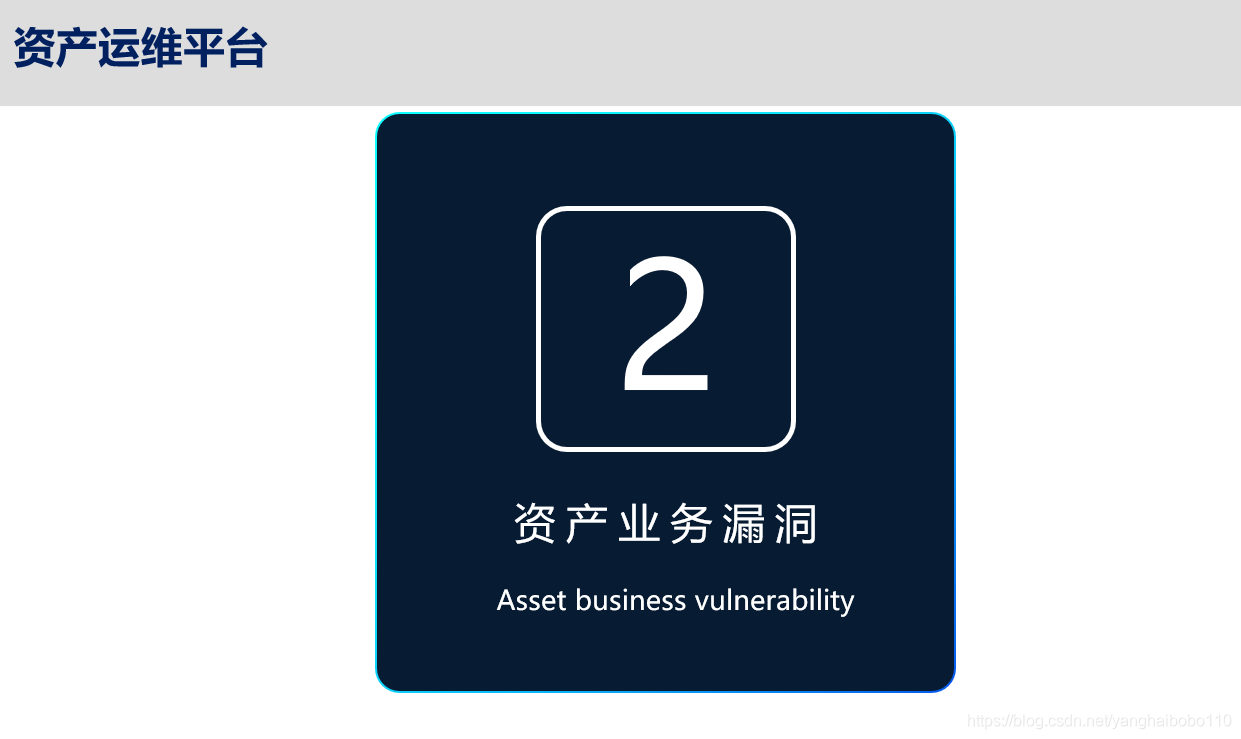 资产运维平台

2

资产业务漏洞

Asset business vulnerability

https://blog.csdn.net/yanghaibobo110